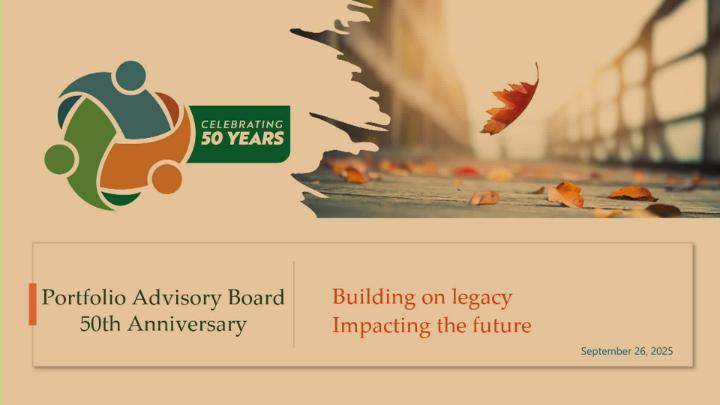 CELEBRATING 50 YEARS

Portfolio Advisory Board 50th Anniversary

Building on legacy
Impacting the future

September 26, 2025